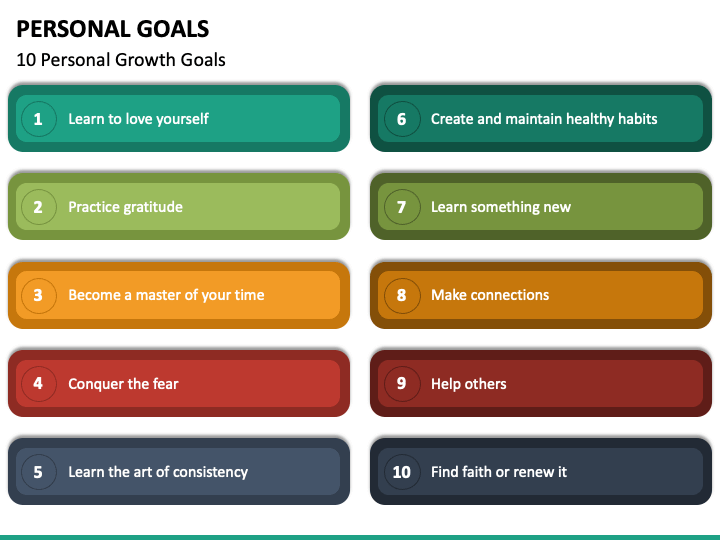 PERSONAL GOALS
10 Personal Growth Goals

1 Learn to love yourself

2 Practice gratitude

3 Become a master of your time

4 Conquer the fear

5 Learn the art of consistency

6 Create and maintain healthy habits

7 Learn something new

8 Make connections

9 Help others

10 Find faith or renew it